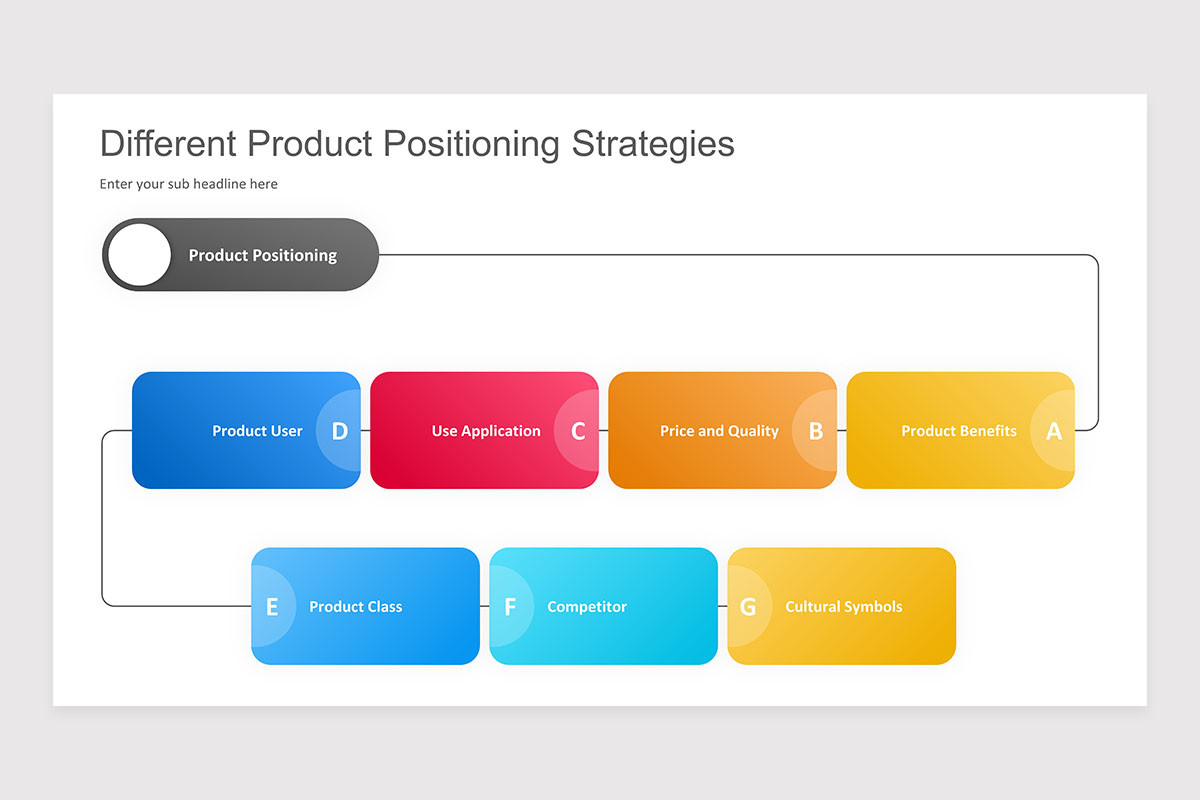 Different Product Positioning Strategies

Enter your sub headline here

Product Positioning

Product User D

Use Application C

Price and Quality B

Product Benefits A

E Product Class

F Competitor

G Cultural Symbols